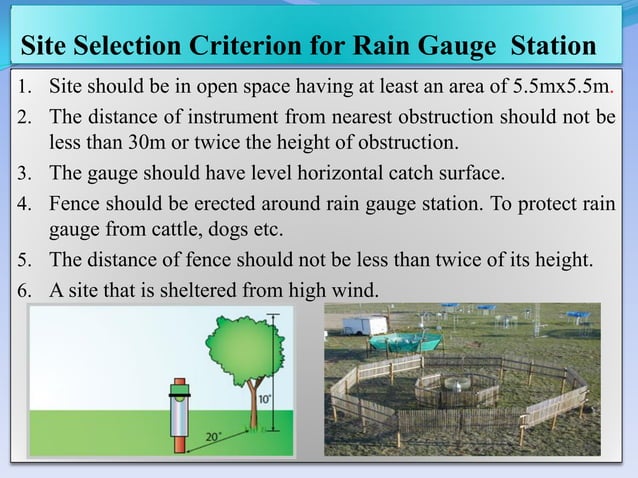 Site Selection Criterion for Rain Gauge Station

1. Site should be in open space having at least an area of 5.5mx5.5m.
2. The distance of instrument from nearest obstruction should not be less than 30m or twice the height of obstruction.
3. The gauge should have level horizontal catch surface.
4. Fence should be erected around rain gauge station. To protect rain gauge from cattle, dogs etc.
5. The distance of fence should not be less than twice of its height.
6. A site that is sheltered from high wind.

10'
20'